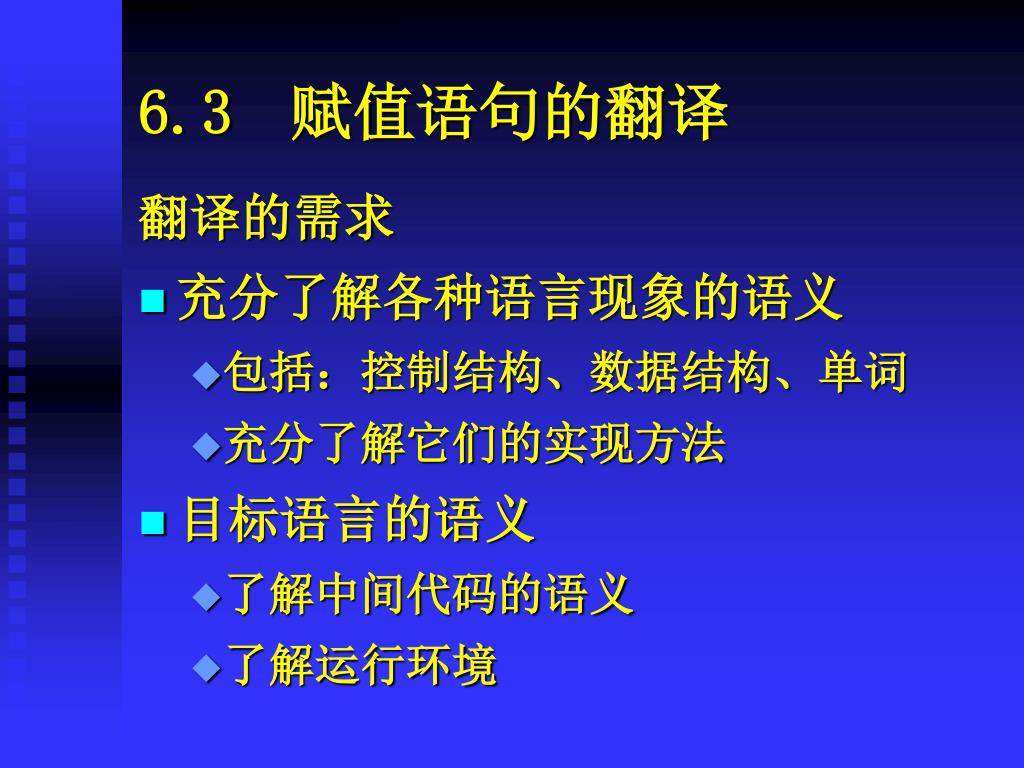 6.3 赋值语句的翻译

翻译的需求

充分了解各种语言现象的语义

包括：控制结构、数据结构、单词

充分了解它们的实现方法

目标语言的语义

了解中间代码的语义

了解运行环境